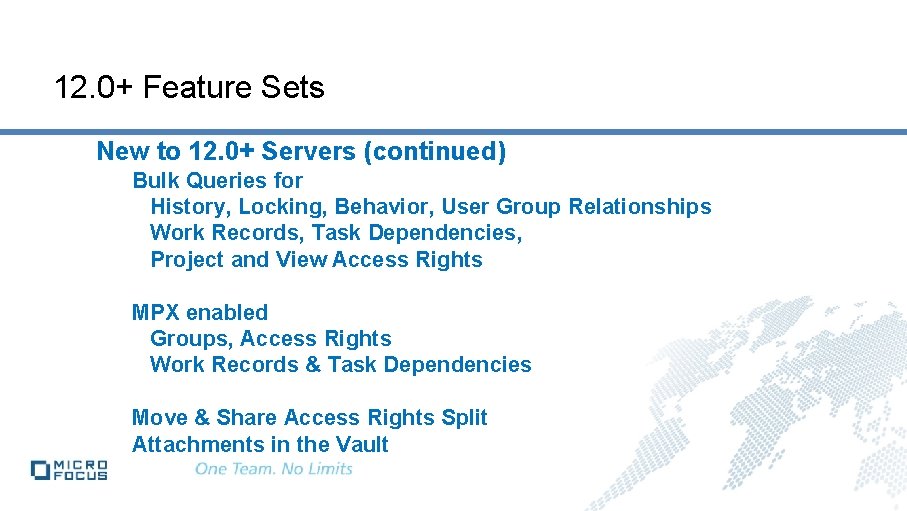 12.0+ Feature Sets

New to 12.0+ Servers (continued)

Bulk Queries for
History, Locking, Behavior, User Group Relationships
Work Records, Task Dependencies,
Project and View Access Rights

MPX enabled
Groups, Access Rights
Work Records & Task Dependencies

Move & Share Access Rights Split
Attachments in the Vault

MICRO FOCUS

One Team. No Limits